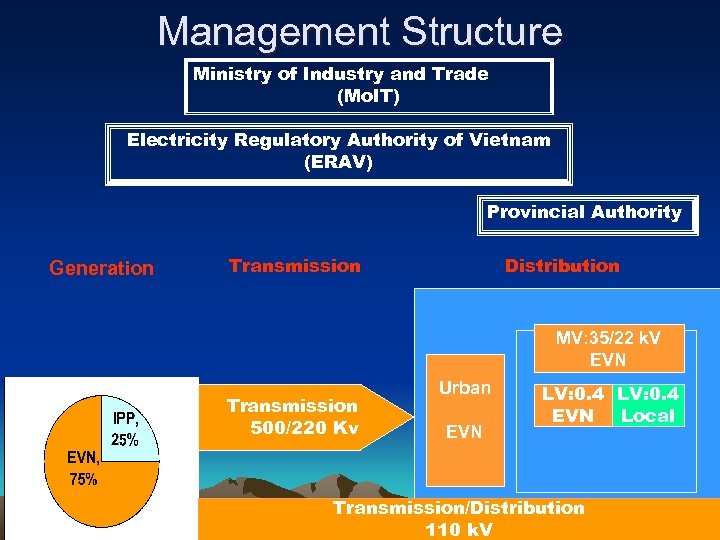 Management Structure

Ministry of Industry and Trade (MoIT)

Electricity Regulatory Authority of Vietnam (ERAV)

Provincial Authority

Generation

Transmission

Distribution

IPP, 25%

EVN, 75%

Transmission 500/220 Kv

Urban

EVN

MV:35/22 kV EVN

LV:0.4 EVN

LV:0.4 Local

Transmission/Distribution 110 kV